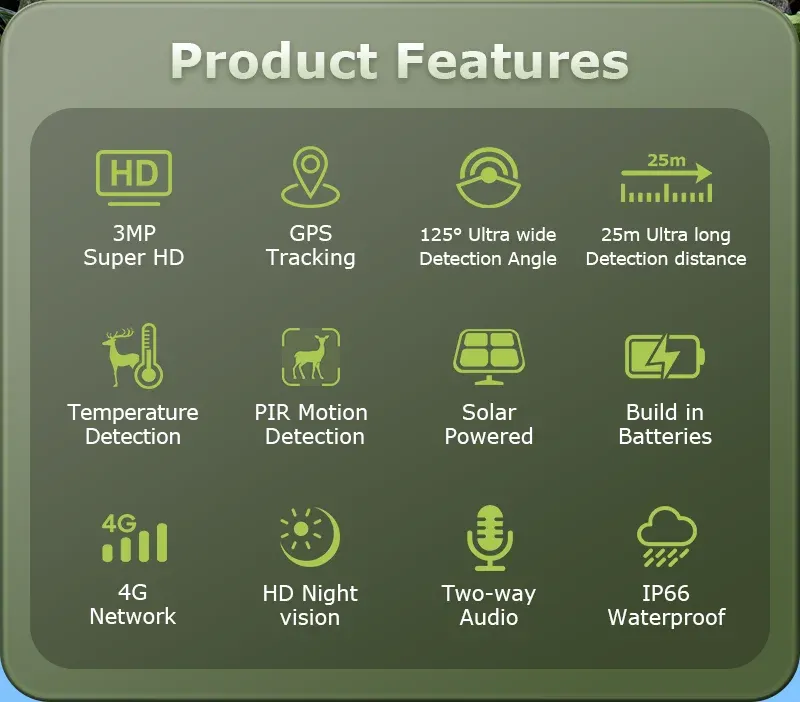 Product Features

HD

3MP
Super HD

GPS
Tracking

125° Ultra wide
Detection Angle

25m

25m Ultra long
Detection distance

Temperature
Detection

PIR Motion
Detection

Solar
Powered

Build in
Batteries

4G

4G
Network

HD Night
vision

Two-way
Audio

IP66
Waterproof